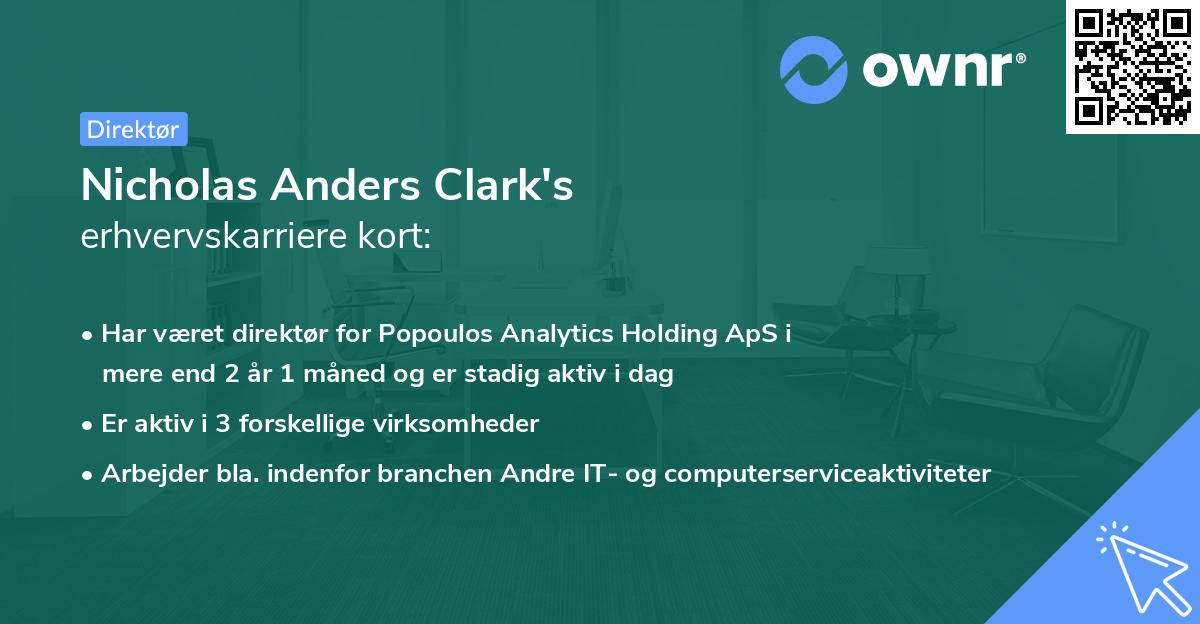 ownr®

Direktør

Nicholas Anders Clark's
erhvervskarriere kort:

• Har været direktør for Popoulos Analytics Holding ApS i mere end 2 år 1 måned og er stadig aktiv i dag
• Er aktiv i 3 forskellige virksomheder
• Arbejder bla. indenfor branchen Andre IT- og computerserviceaktiviteter